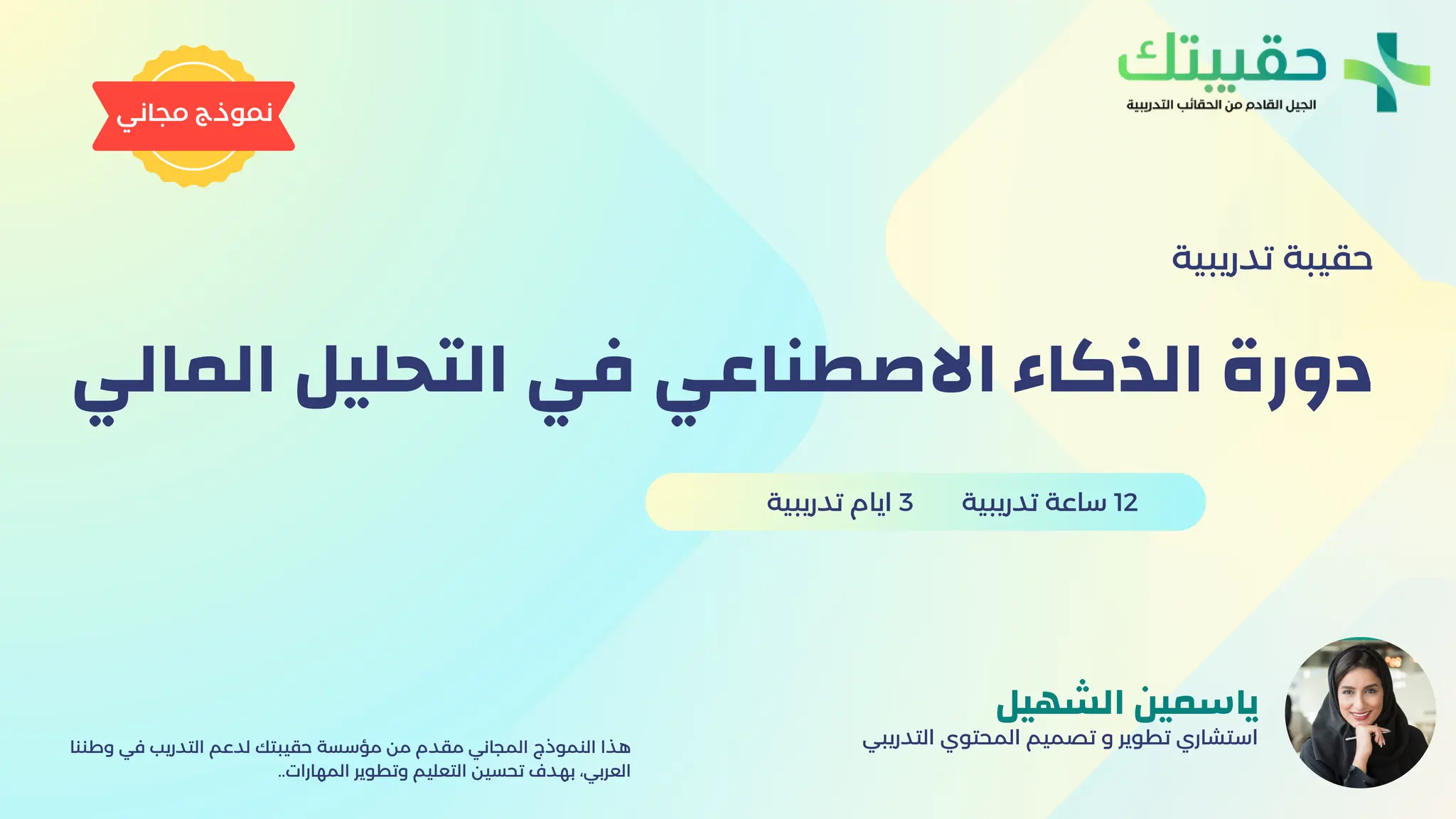 حقيبتك
الجيل القادم من الحقائب التدريبية

نموذج مجاني

حقيبة تدريبية

دورة الذكاء الاصطناعي في التحليل المالي

12 ساعة تدريبية    3 ايام تدريبية

ياسمين الشهيل
استشاري تطوير و تصميم المحتوى التدريبي

هذا النموذج المجاني مقدم من مؤسسة حقيبتك لدعم التدريب في وطننا العربي، بهدف تحسين التعليم وتطوير المهارات..